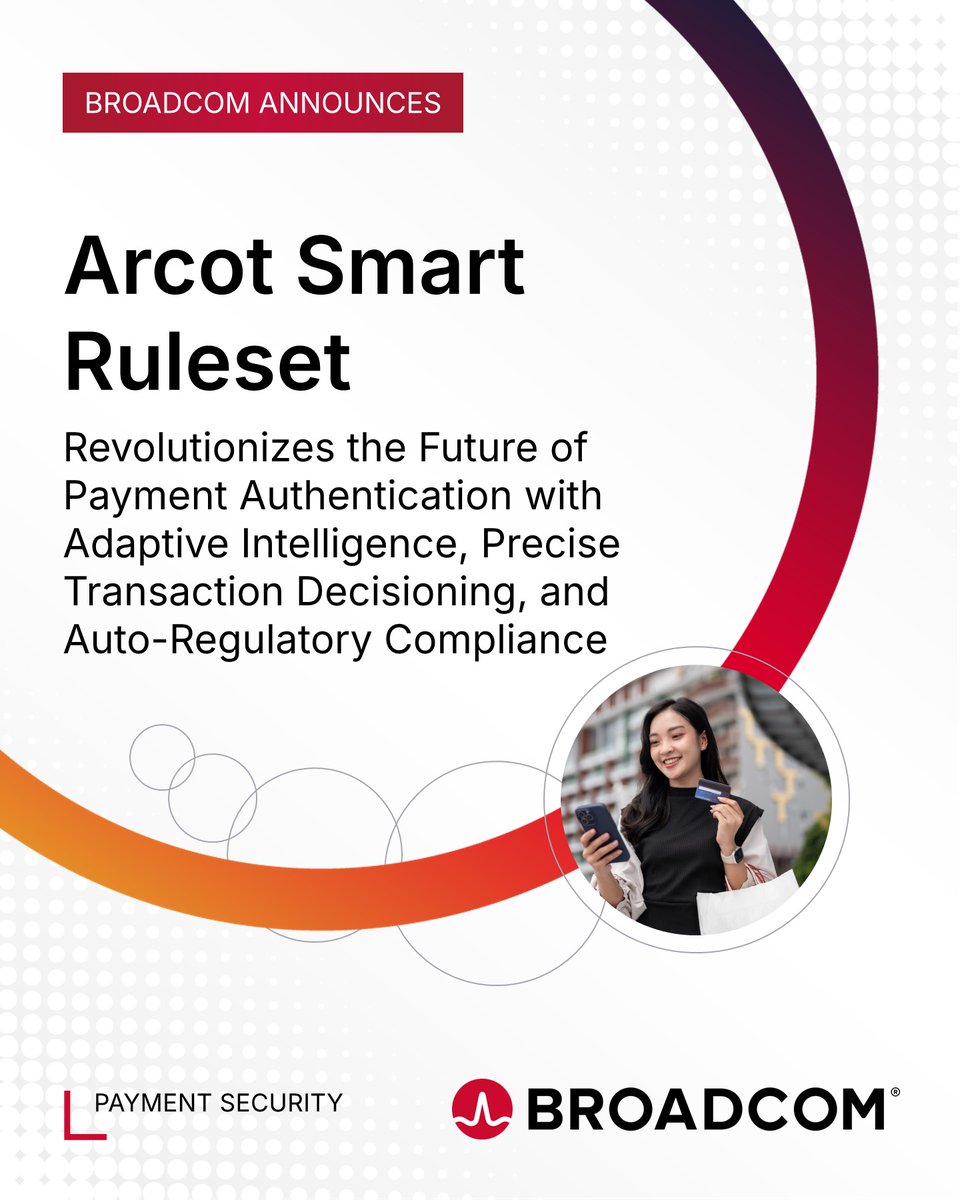 BROADCOM ANNOUNCES

Arcot Smart Ruleset

Revolutionizes the Future of Payment Authentication with Adaptive Intelligence, Precise Transaction Decisioning, and Auto-Regulatory Compliance

PAYMENT SECURITY

BROADCOM®